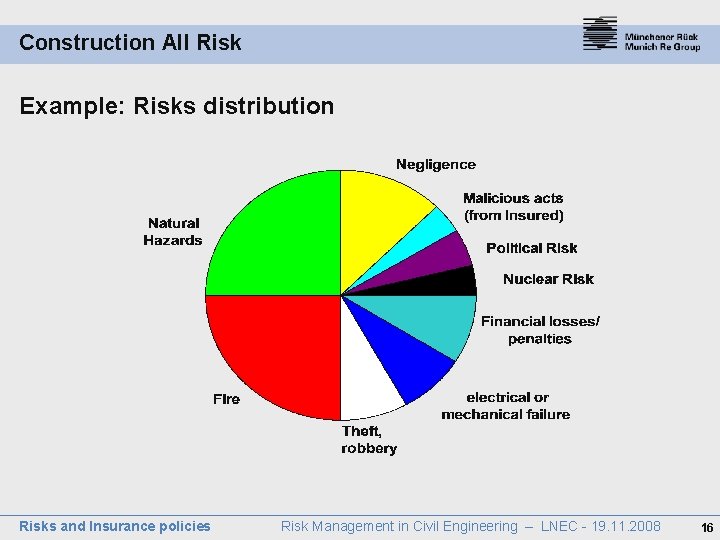 Construction All Risk

Münchener Rück
Munich Re Group

Example: Risks distribution

Negligence

Malicious acts (from Insured)

Political Risk

Nuclear Risk

Financial losses/ penalties

electrical or mechanical failure

Theft, robbery

Fire

Natural Hazards

Risks and Insurance policies

Risk Management in Civil Engineering – LNEC - 19.11.2008

16